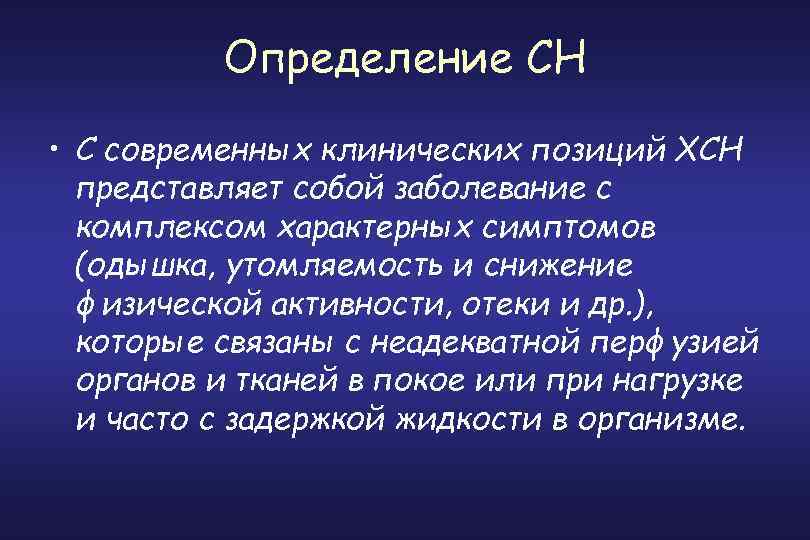 Определение СН

• С современных клинических позиций ХСН представляет собой заболевание с комплексом характерных симптомов (одышка, утомляемость и снижение физической активности, отеки и др.), которые связаны с неадекватной перфузией органов и тканей в покое или при нагрузке и часто с задержкой жидкости в организме.